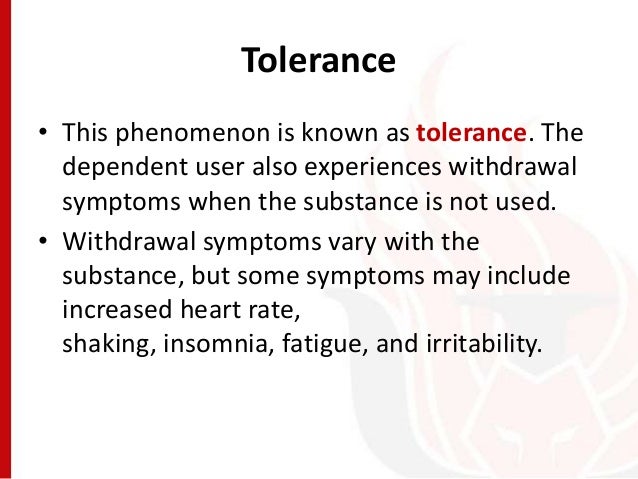 Tolerance

• This phenomenon is known as tolerance. The dependent user also experiences withdrawal symptoms when the substance is not used.
• Withdrawal symptoms vary with the substance, but some symptoms may include increased heart rate,
shaking, insomnia, fatigue, and irritability.